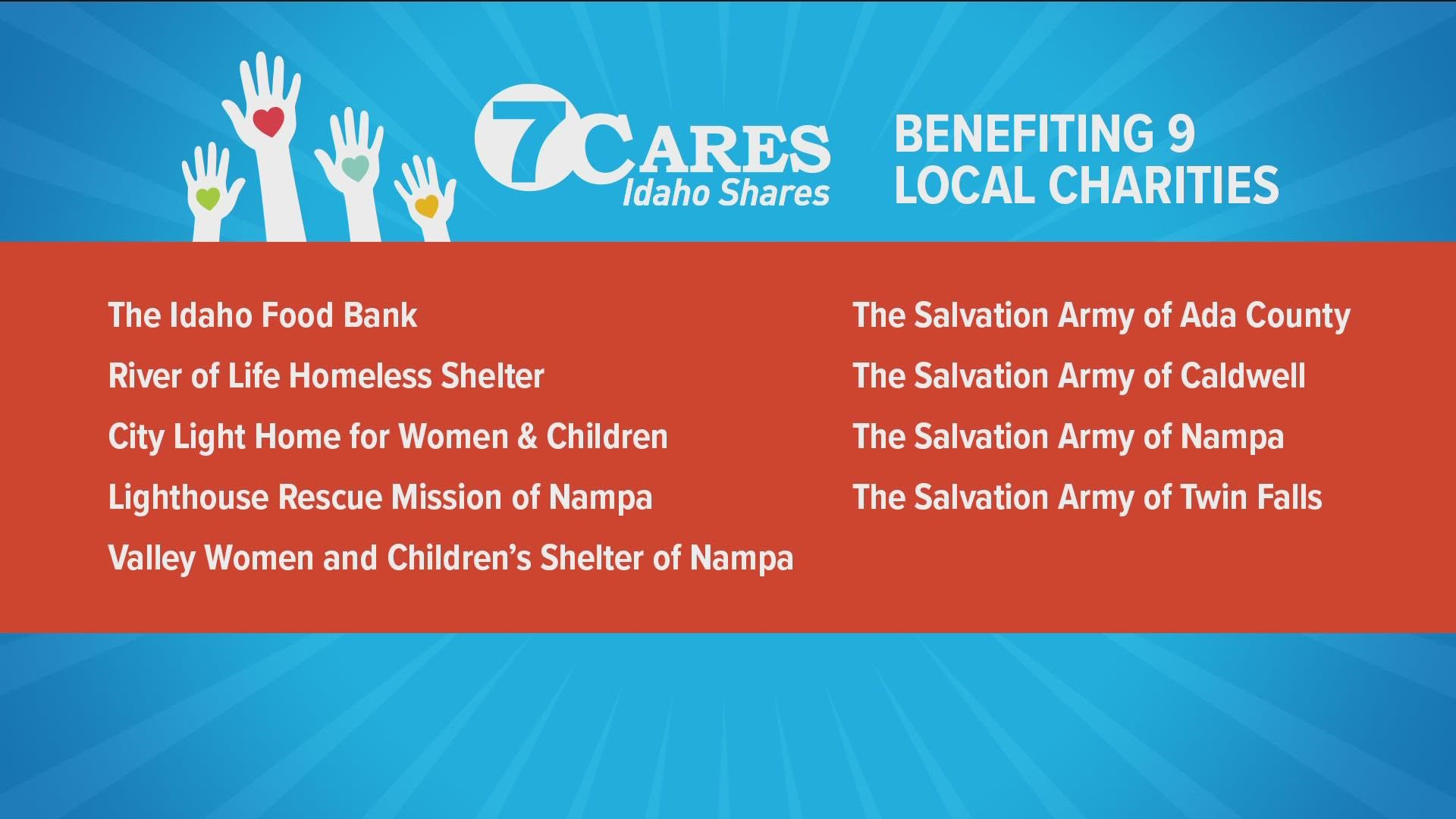 7 CARES
Idaho Shares

BENEFITING 9 LOCAL CHARITIES

The Idaho Food Bank
River of Life Homeless Shelter
City Light Home for Women & Children
Lighthouse Rescue Mission of Nampa
Valley Women and Children's Shelter of Nampa

The Salvation Army of Ada County
The Salvation Army of Caldwell
The Salvation Army of Nampa
The Salvation Army of Twin Falls